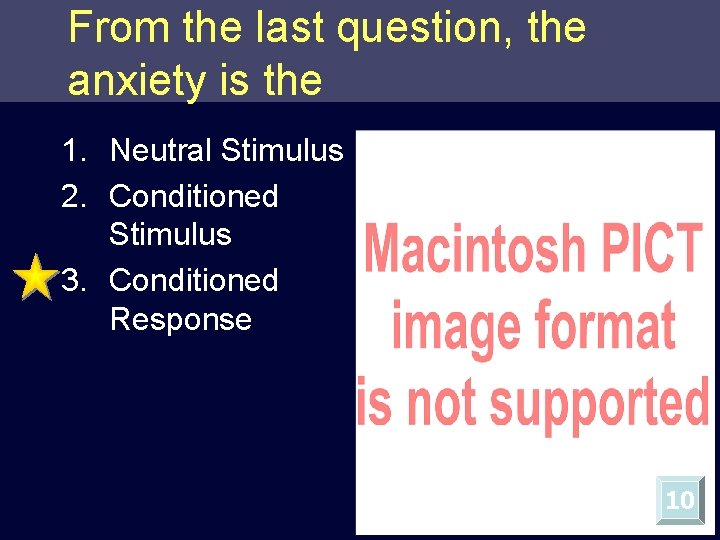 From the last question, the anxiety is the

1. Neutral Stimulus
2. Conditioned Stimulus
3. Conditioned Response

Macintosh PICT image format is not supported

10